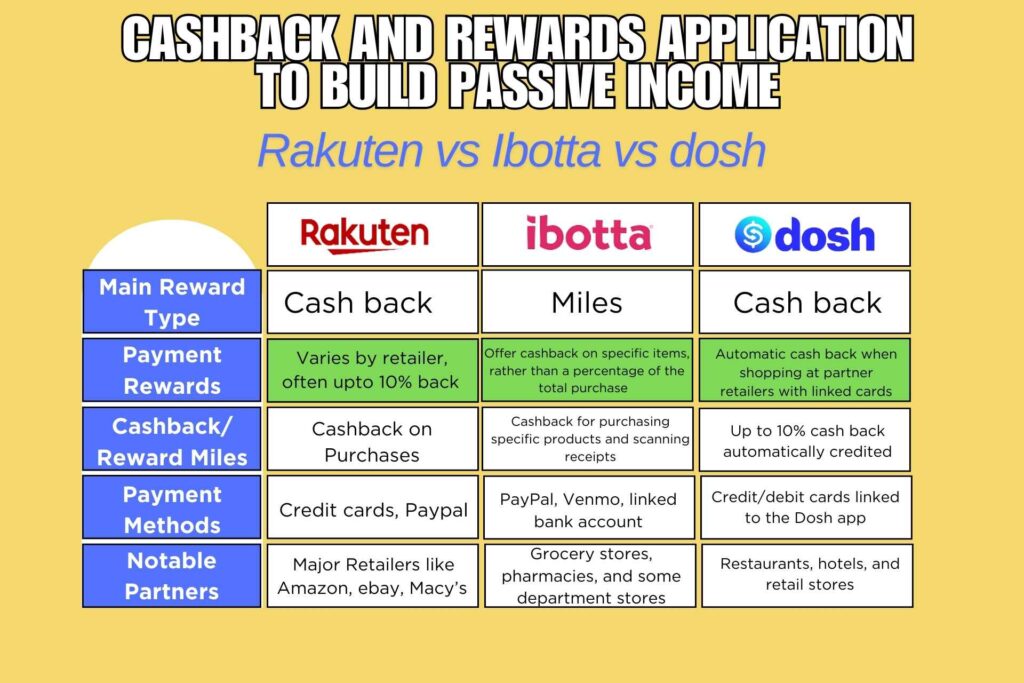 CASHBACK AND REWARDS APPLICATION TO BUILD PASSIVE INCOME

Rakuten vs Ibotta vs dosh

| | Rakuten | ibotta | dosh |
|---|---|---|---|
| Main Reward Type | Cash back | Miles | Cash back |
| Payment Rewards | Varies by retailer, often upto 10% back | Offer cashback on specific items, rather than a percentage of the total purchase | Automatic cash back when shopping at partner retailers with linked cards |
| Cashback/ Reward Miles | Cashback on Purchases | Cashback for purchasing specific products and scanning receipts | Up to 10% cash back automatically credited |
| Payment Methods | Credit cards, Paypal | PayPal, Venmo, linked bank account | Credit/debit cards linked to the Dosh app |
| Notable Partners | Major Retailers like Amazon, ebay, Macy's | Grocery stores, pharmacies, and some department stores | Restaurants, hotels, and retail stores |